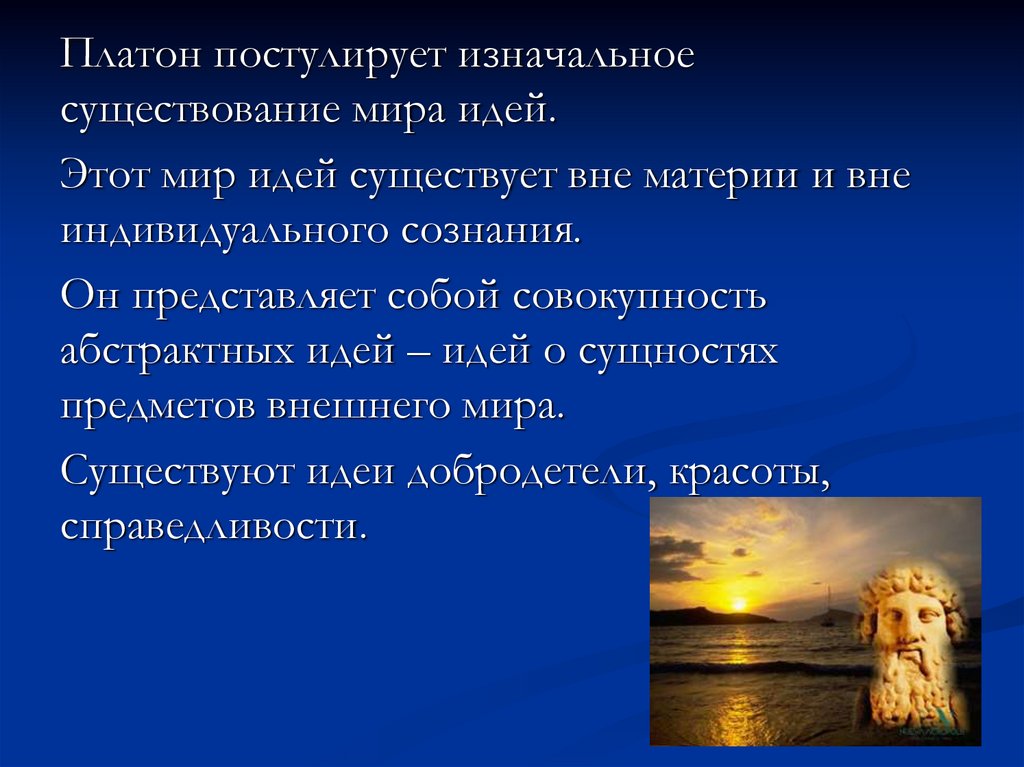 Платон постулирует изначальное существование мира идей.

Этот мир идей существует вне материи и вне индивидуального сознания.

Он представляет собой совокупность абстрактных идей – идей о сущностях предметов внешнего мира.

Существуют идеи добродетели, красоты, справедливости.